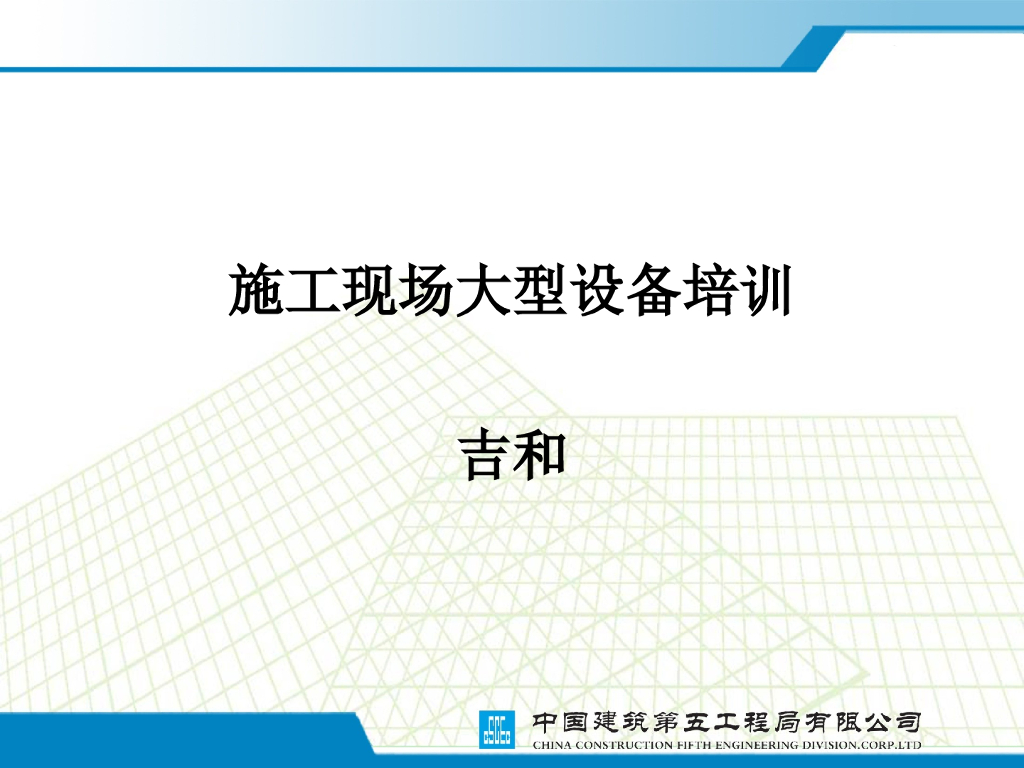 施工现场大型设备培训

吉和

中国建筑第五工程局有限公司
CHINA CONSTRUCTION FIFTH ENGINEERING DIVISION.CORP.LTD